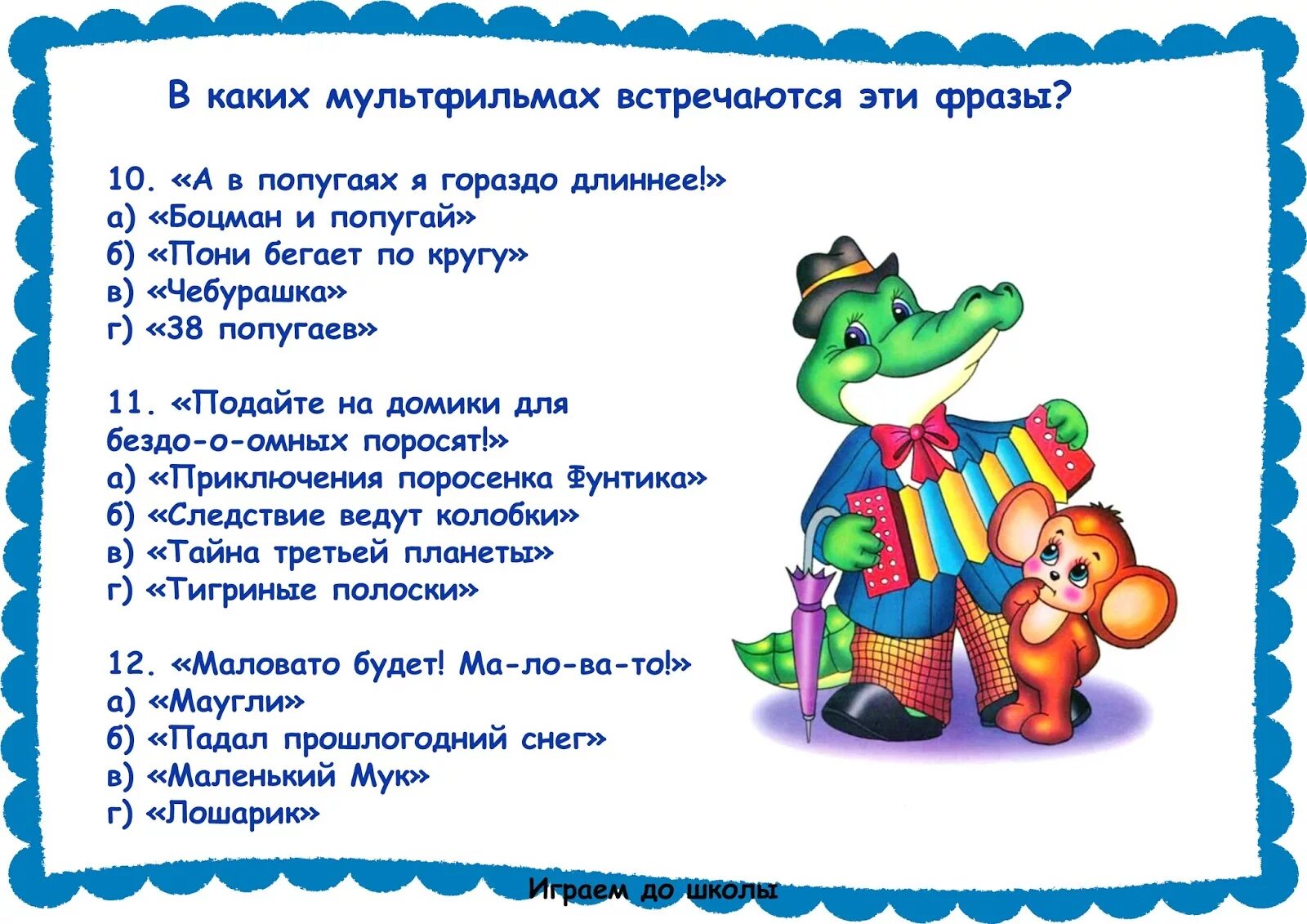 В каких мультфильмах встречаются эти фразы?

10. «А в попугаях я гораздо длиннее!»
а) «Боцман и попугай»
б) «Пони бегает по кругу»
в) «Чебурашка»
г) «38 попугаев»

11. «Подайте на домики для бездо-о-омных поросят!»
а) «Приключения поросенка Фунтика»
б) «Следствие ведут колобки»
в) «Тайна третьей планеты»
г) «Тигриные полоски»

12. «Маловато будет! Ма-ло-ва-то!»
а) «Маугли»
б) «Падал прошлогодний снег»
в) «Маленький Мук»
г) «Лошарик»

Играем до школы